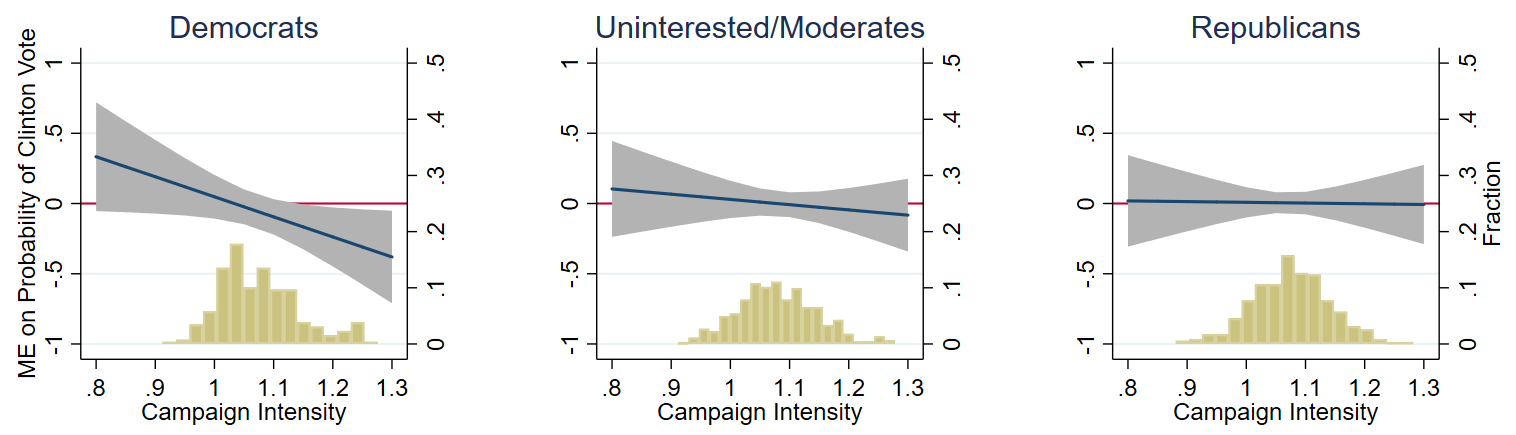 Democrats

ME on Probability of Clinton Vote

1
.5
0
-.5
-1

.5
.4
.3
.2
.1
0

.8 .9 1 1.1 1.2 1.3
Campaign Intensity

Uninterested/Moderates

1
.5
0
-.5
-1

.5
.4
.3
.2
.1
0

.8 .9 1 1.1 1.2 1.3
Campaign Intensity

Republicans

1
.5
0
-.5
-1

.5
.4
.3
.2
.1
0

Fraction

.8 .9 1 1.1 1.2 1.3
Campaign Intensity